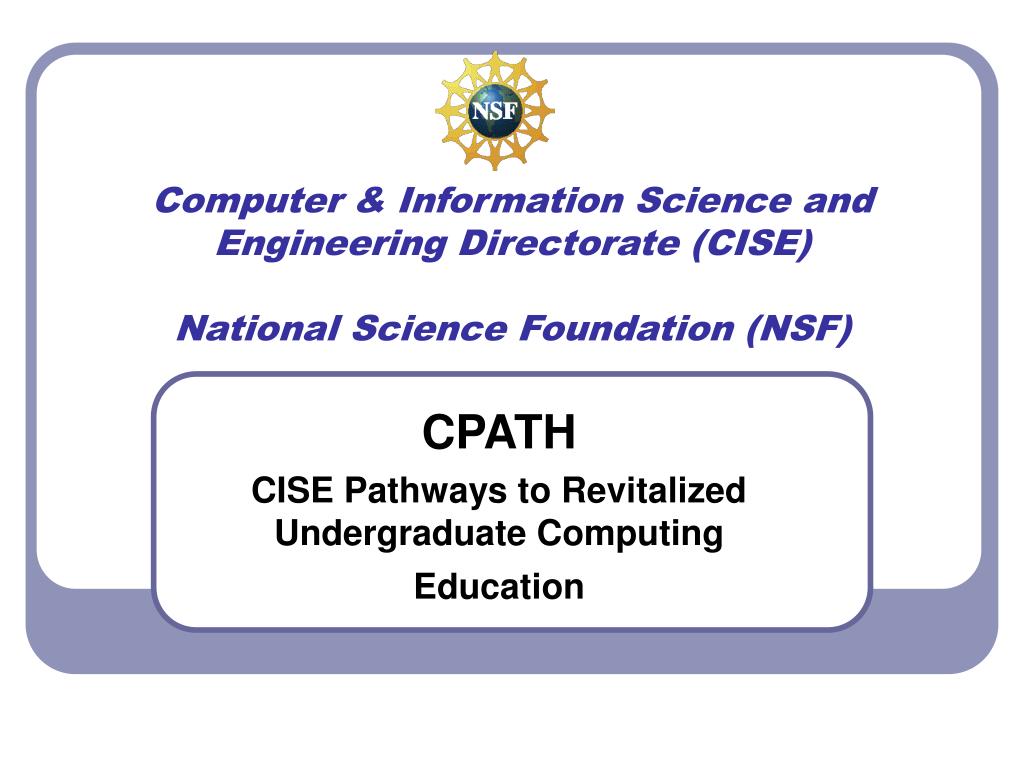 NSF

Computer & Information Science and Engineering Directorate (CISE)

National Science Foundation (NSF)

CPATH

CISE Pathways to Revitalized Undergraduate Computing

Education